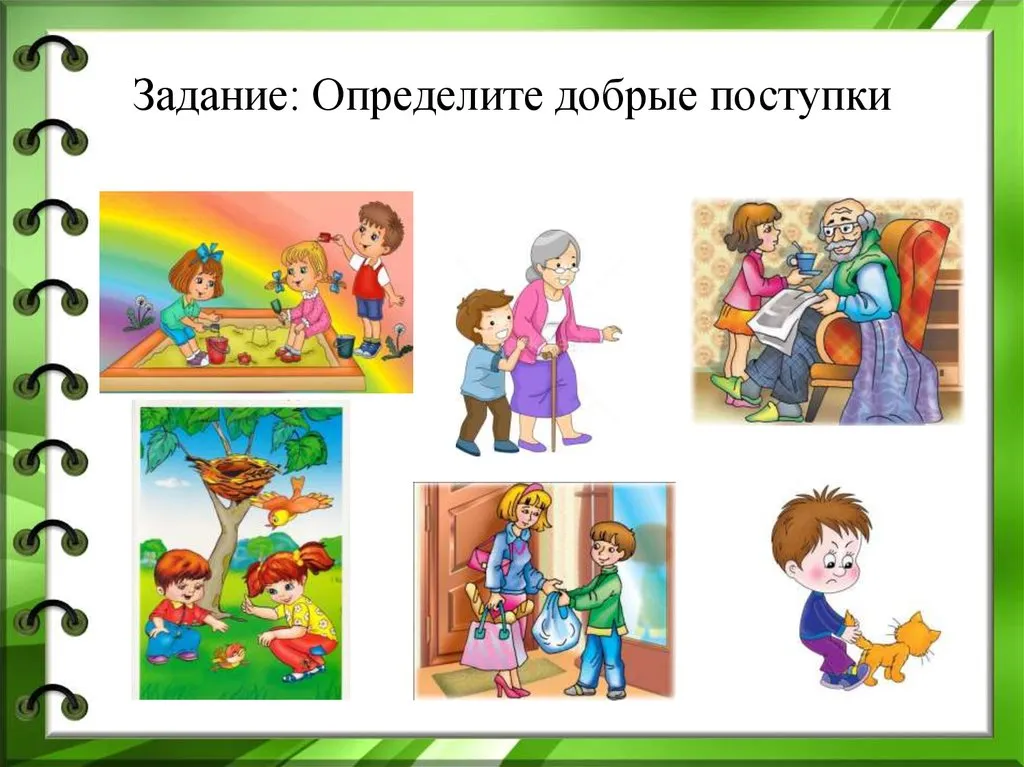 Задание: Определите добрые поступки